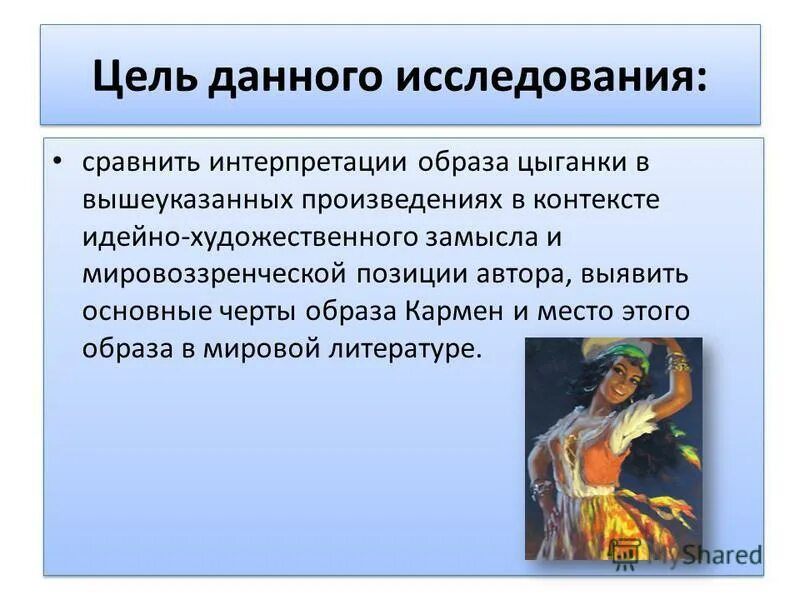 Цель данного исследования:

• сравнить интерпретации образа цыганки в вышеуказанных произведениях в контексте идейно-художественного замысла и мировоззренческой позиции автора, выявить основные черты образа Кармен и место этого образа в мировой литературе.

MyShared